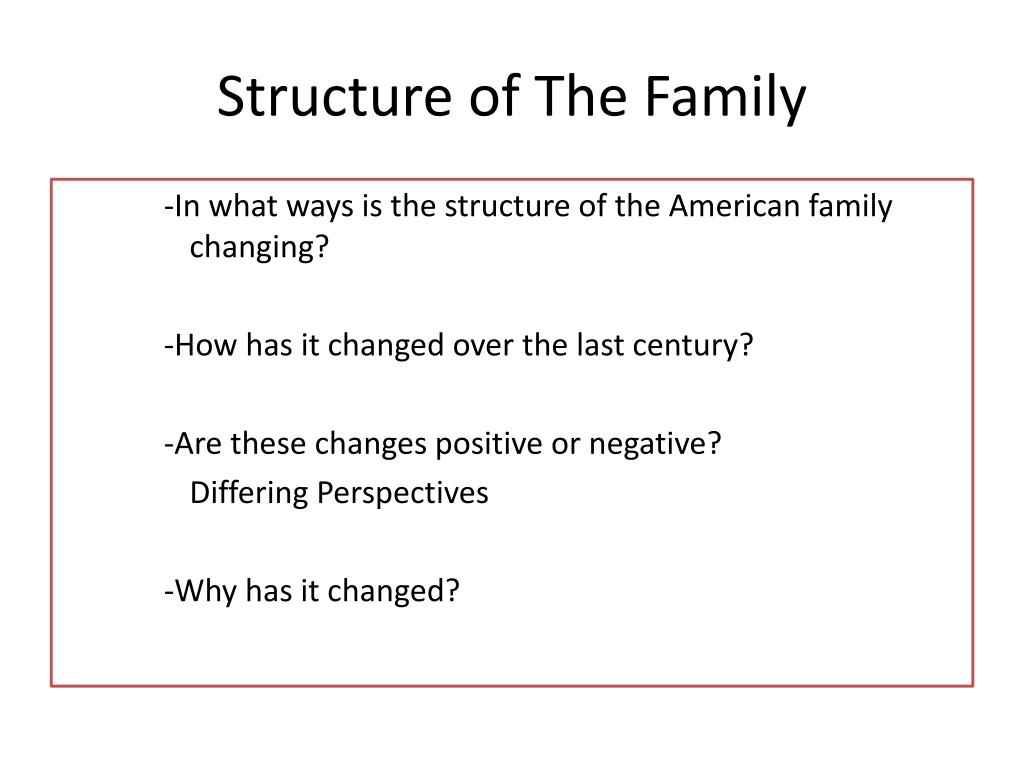 Structure of The Family

-In what ways is the structure of the American family changing?

-How has it changed over the last century?

-Are these changes positive or negative?
Differing Perspectives

-Why has it changed?